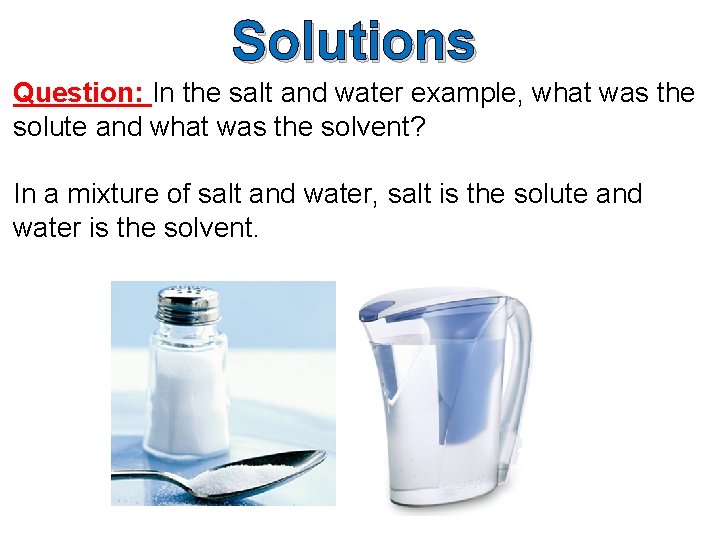 Solutions

Question: In the salt and water example, what was the solute and what was the solvent?

In a mixture of salt and water, salt is the solute and water is the solvent.